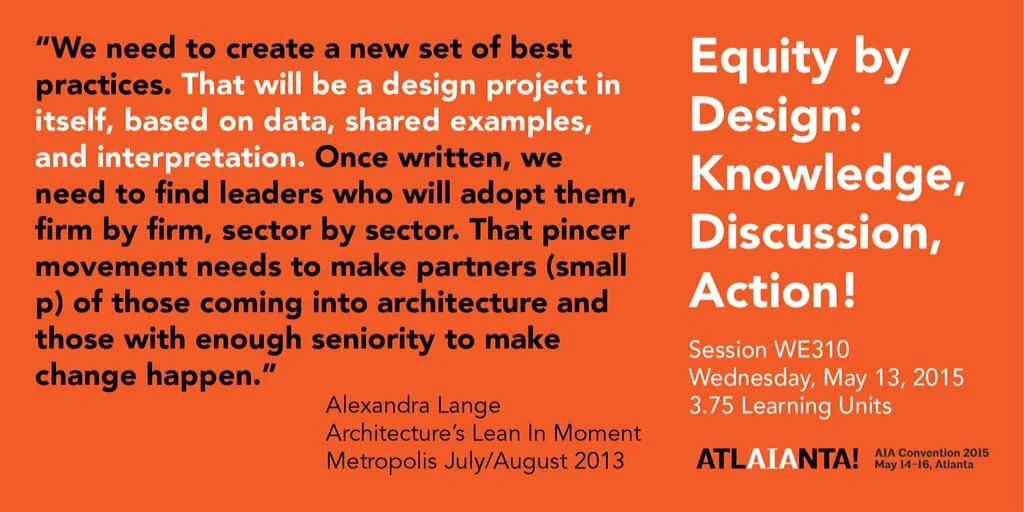 “We need to create a new set of best practices. That will be a design project in itself, based on data, shared examples, and interpretation. Once written, we need to find leaders who will adopt them, firm by firm, sector by sector. That pincer movement needs to make partners (small p) of those coming into architecture and those with enough seniority to make change happen.”

Alexandra Lange
Architecture’s Lean In Moment
Metropolis July/August 2013

Equity by Design: Knowledge, Discussion, Action!

Session WE310
Wednesday, May 13, 2015
3.75 Learning Units

ATLAIANTA! AIA Convention 2015
May 14–16, Atlanta